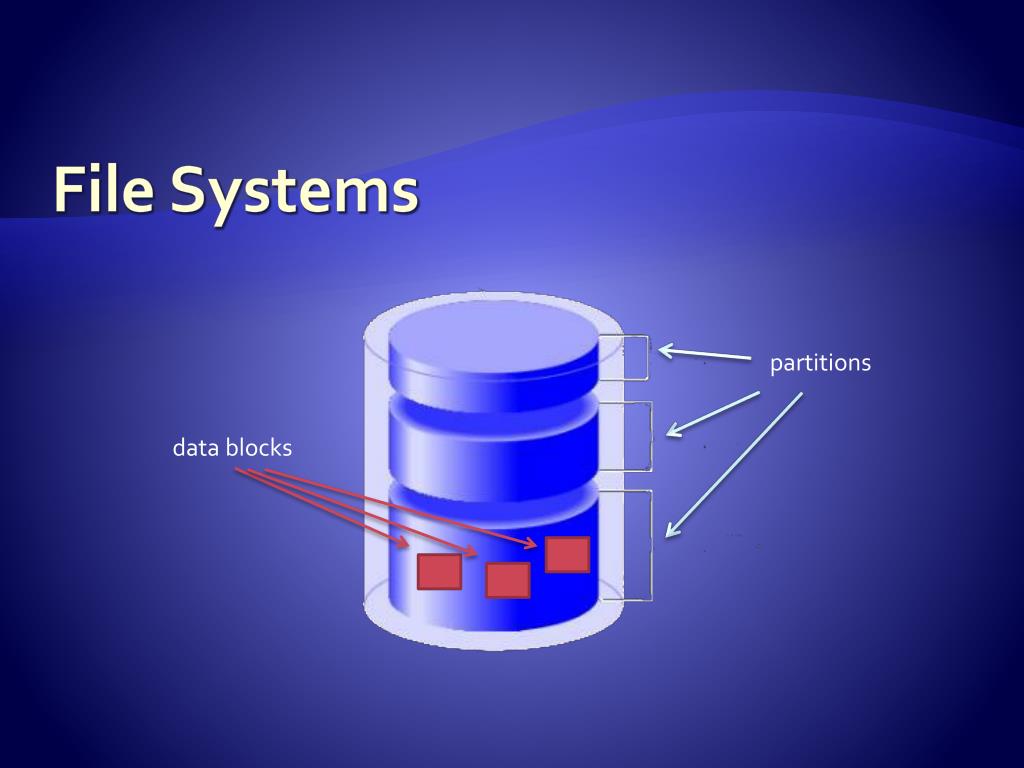 File Systems

partitions

data blocks